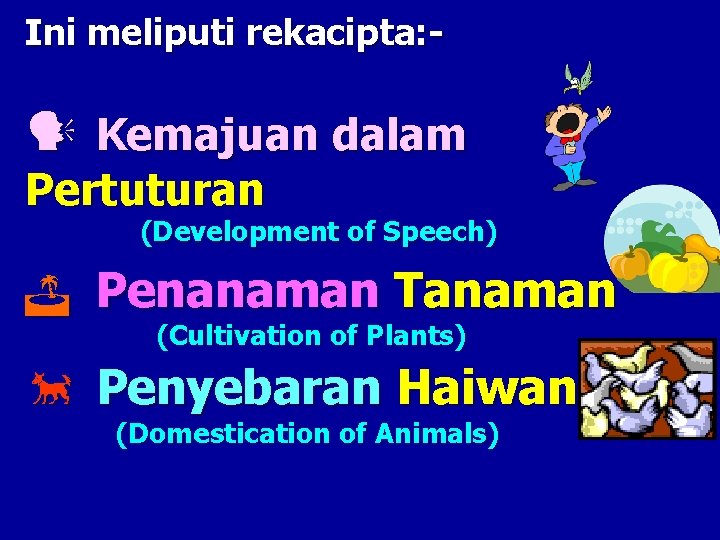 Ini meliputi rekacipta:-

Kemajuan dalam Pertuturan
(Development of Speech)

Penanaman Tanaman
(Cultivation of Plants)

Penyebaran Haiwan
(Domestication of Animals)